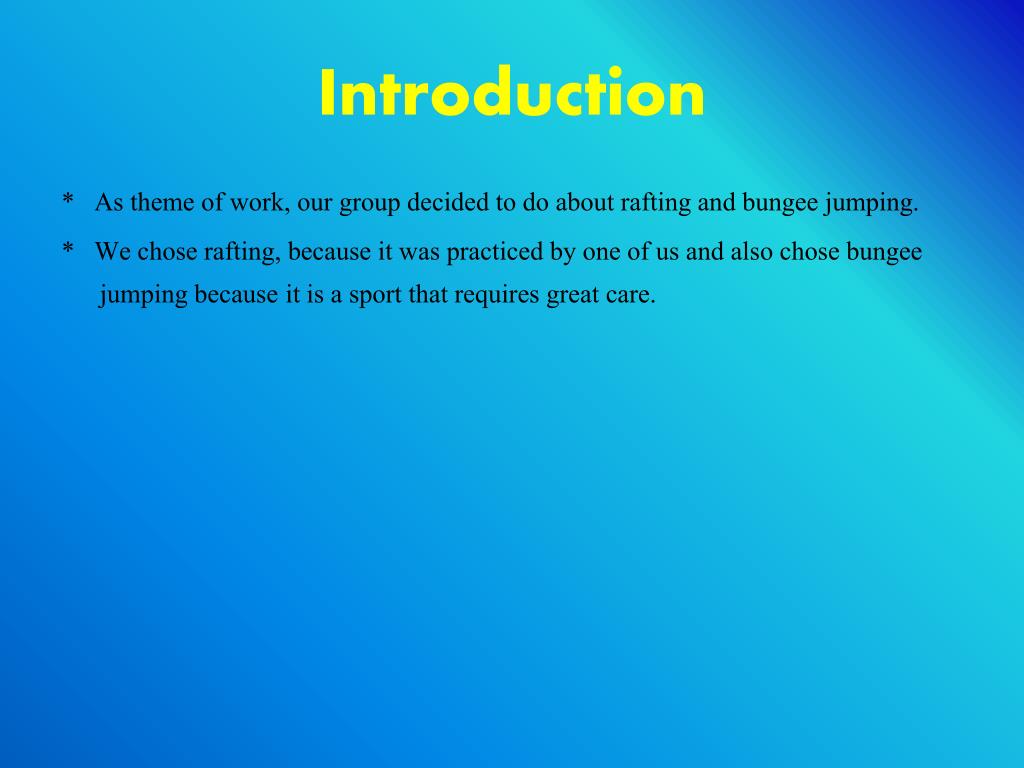 Introduction

* As theme of work, our group decided to do about rafting and bungee jumping.

* We chose rafting, because it was practiced by one of us and also chose bungee jumping because it is a sport that requires great care.